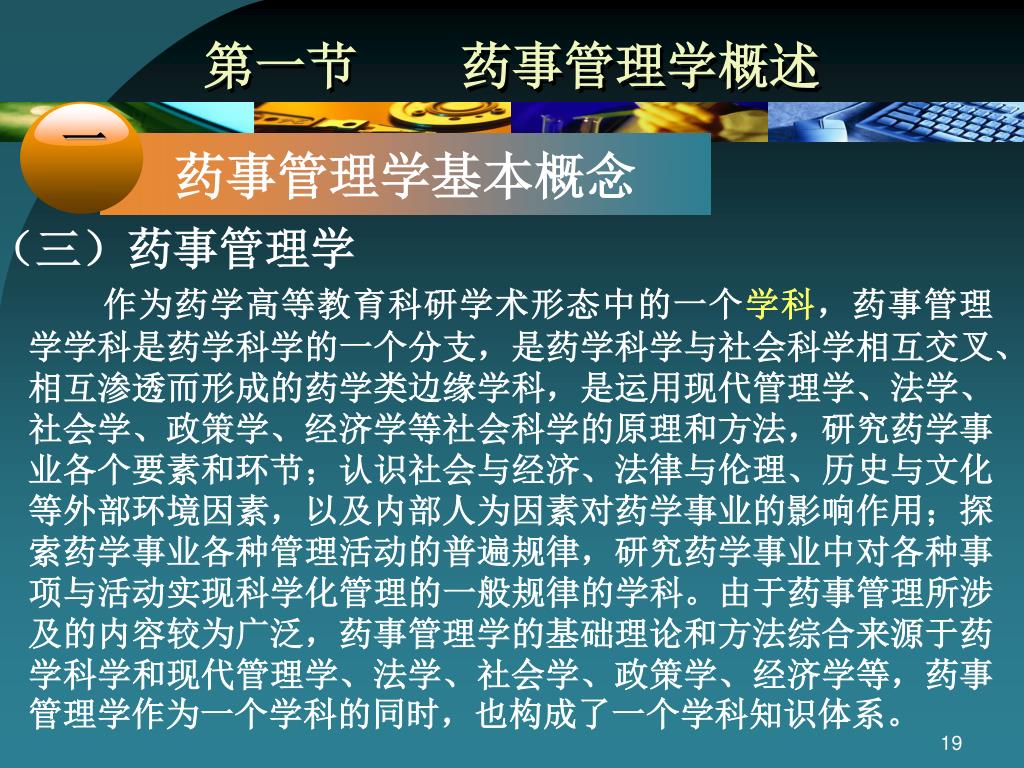 第一节　　药事管理学概述

一

药事管理学基本概念

（三）药事管理学

作为药学高等教育科研学术形态中的一个学科，药事管理学学科是药学科学的一个分支，是药学科学与社会科学相互交叉、相互渗透而形成的药学类边缘学科，是运用现代管理学、法学、社会学、政策学、经济学等社会科学的原理和方法，研究药学事业各个要素和环节；认识社会与经济、法律与伦理、历史与文化等外部环境因素，以及内部人为因素对药学事业的影响作用；探索药学事业各种管理活动的普遍规律，研究药学事业中对各种事项与活动实现科学化管理的一般规律的学科。由于药事管理所涉及的内容较为广泛，药事管理学的基础理论和方法综合来源于药学科学和现代管理学、法学、社会学、政策学、经济学等，药事管理学作为一个学科的同时，也构成了一个学科知识体系。

19